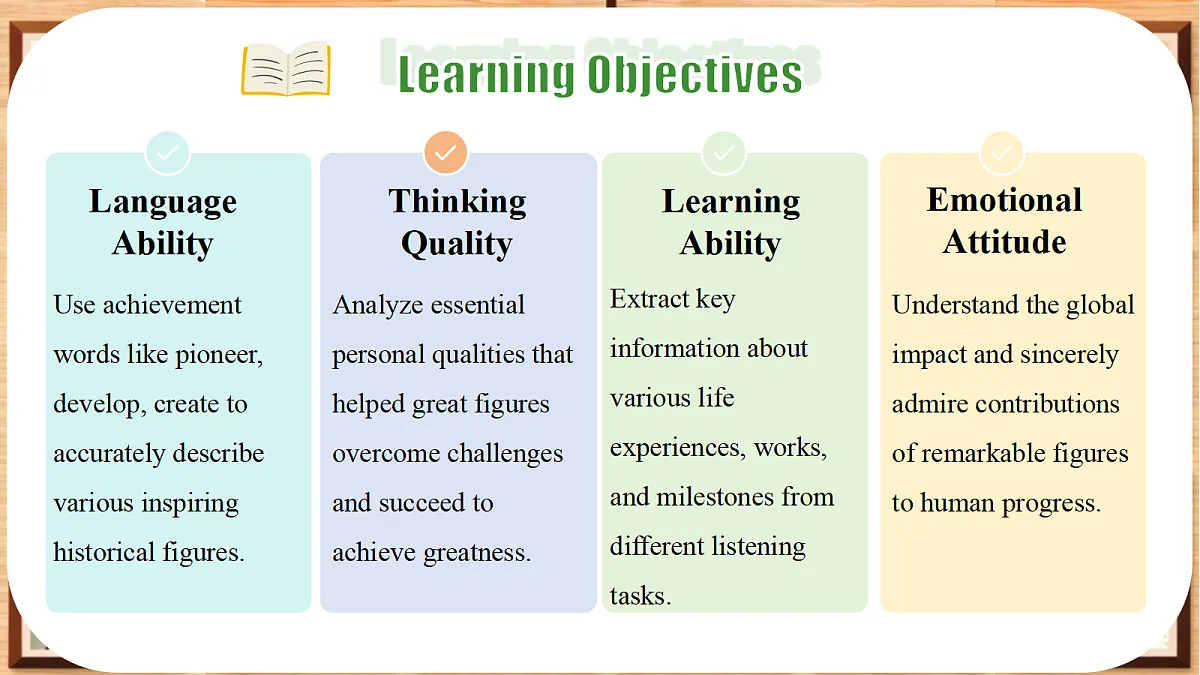 Learning Objectives

Language Ability

Use achievement words like pioneer, develop, create to accurately describe various inspiring historical figures.

Thinking Quality

Analyze essential personal qualities that helped great figures overcome challenges and succeed to achieve greatness.

Learning Ability

Extract key information about various life experiences, works, and milestones from different listening tasks.

Emotional Attitude

Understand the global impact and sincerely admire contributions of remarkable figures to human progress.